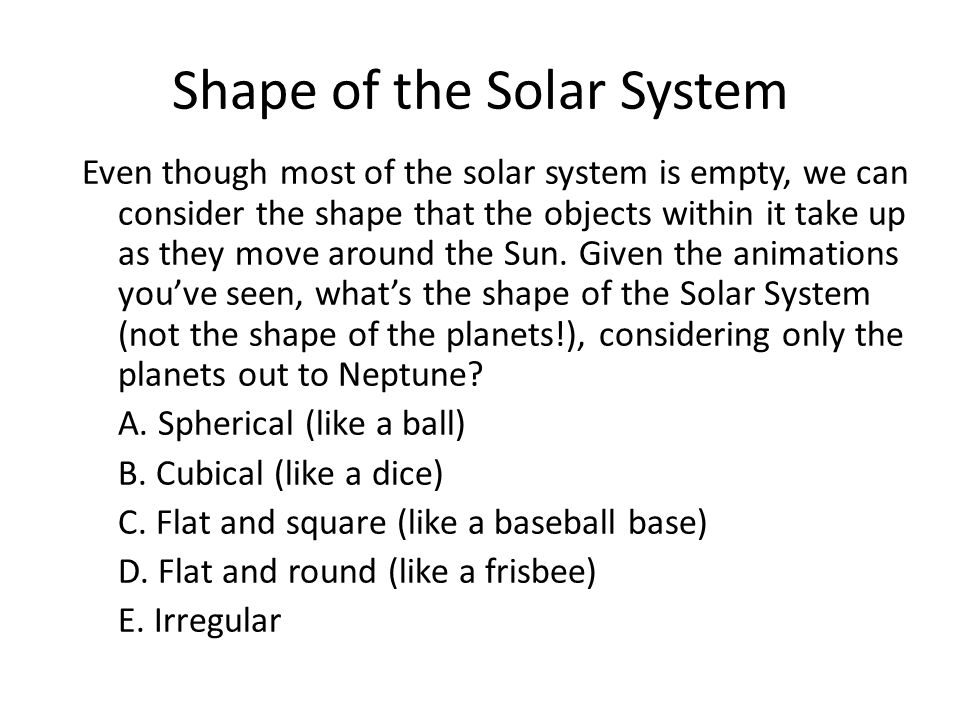 Shape of the Solar System

Even though most of the solar system is empty, we can consider the shape that the objects within it take up as they move around the Sun. Given the animations you’ve seen, what’s the shape of the Solar System (not the shape of the planets!), considering only the planets out to Neptune?

A. Spherical (like a ball)

B. Cubical (like a dice)

C. Flat and square (like a baseball base)

D. Flat and round (like a frisbee)

E. Irregular